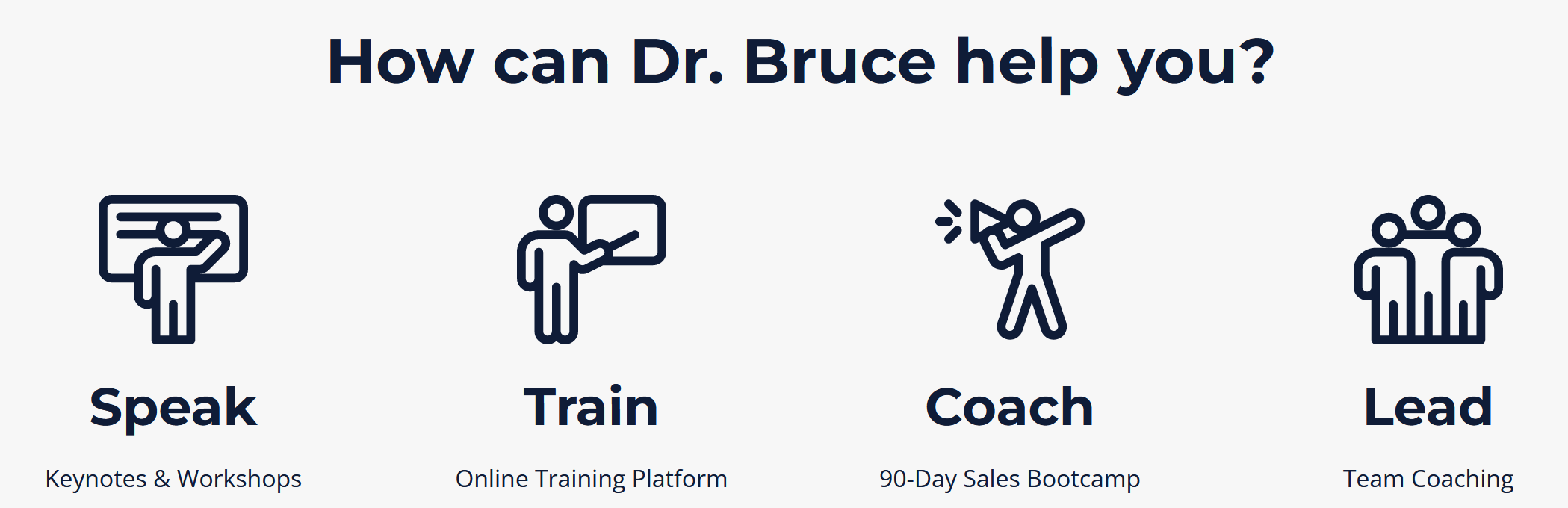 How can Dr. Bruce help you?

Speak

Keynotes & Workshops

Train

Online Training Platform

Coach

90-Day Sales Bootcamp

Lead

Team Coaching